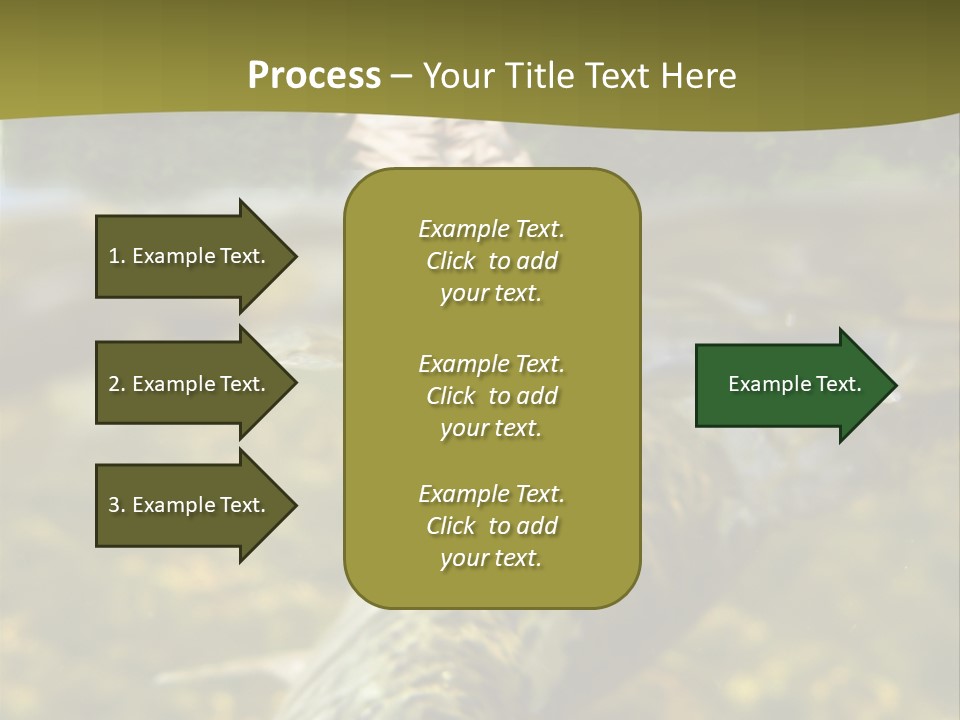 Process – Your Title Text Here

1. Example Text.

2. Example Text.

3. Example Text.

Example Text. Click to add your text.

Example Text. Click to add your text.

Example Text. Click to add your text.

Example Text.